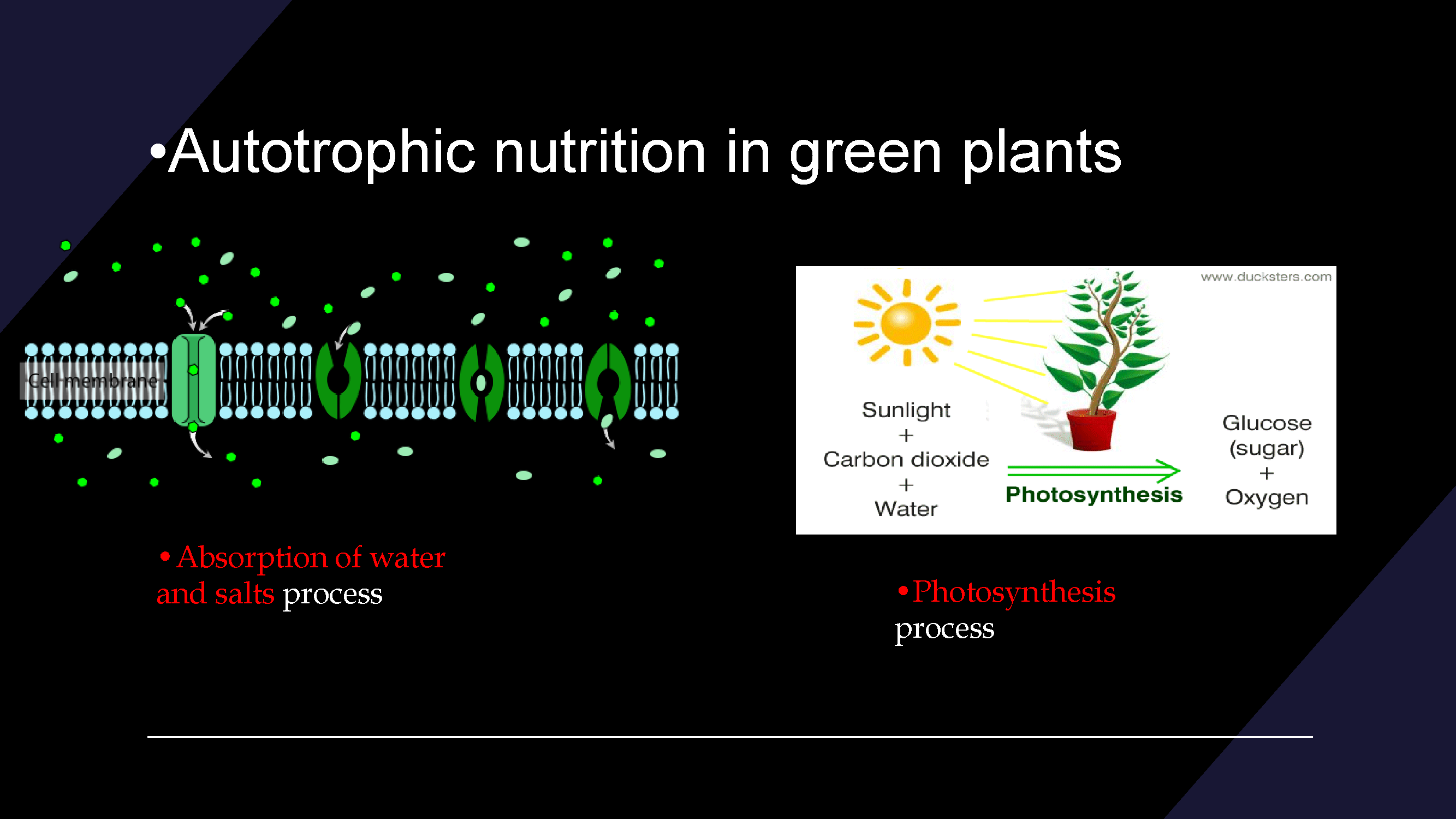 •Autotrophic nutrition in green plants

Cell membrane

www.ducksters.com

Sunlight
+
Carbon dioxide
+
Water

Photosynthesis

Glucose
(sugar)
+
Oxygen

• Absorption of water and salts process

• Photosynthesis process